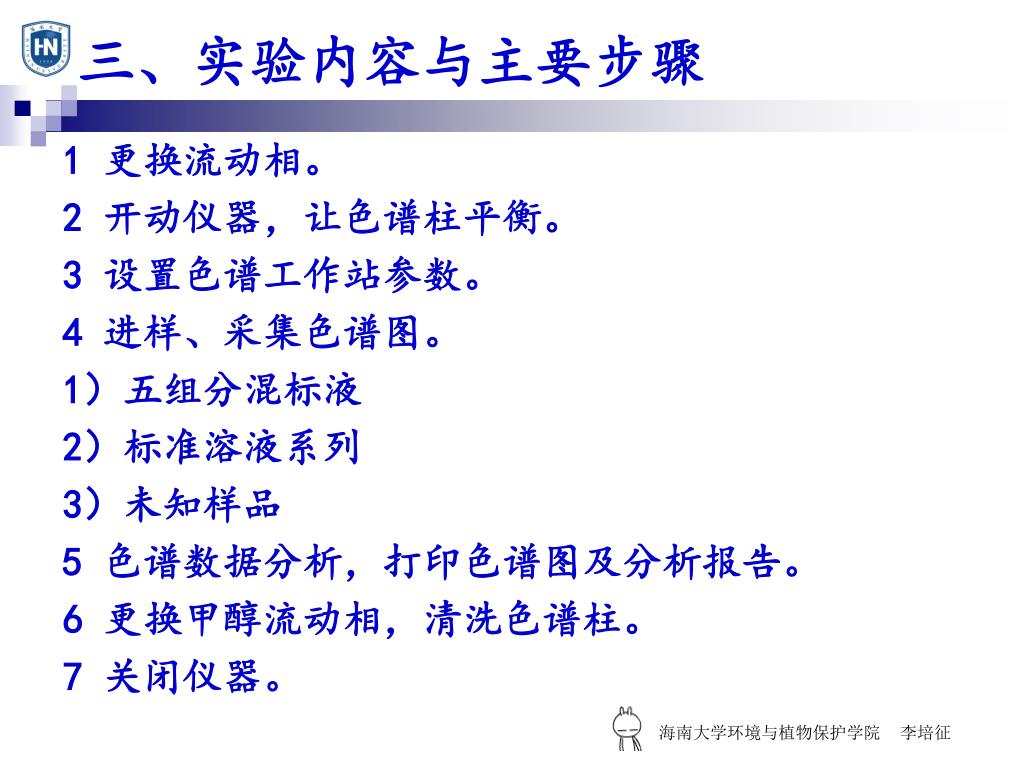 HN

三、实验内容与主要步骤

1 更换流动相。

2 开动仪器，让色谱柱平衡。

3 设置色谱工作站参数。

4 进样、采集色谱图。

1）五组分混标液

2）标准溶液系列

3）未知样品

5 色谱数据分析，打印色谱图及分析报告。

6 更换甲醇流动相，清洗色谱柱。

7 关闭仪器。

海南大学环境与植物保护学院 李培征